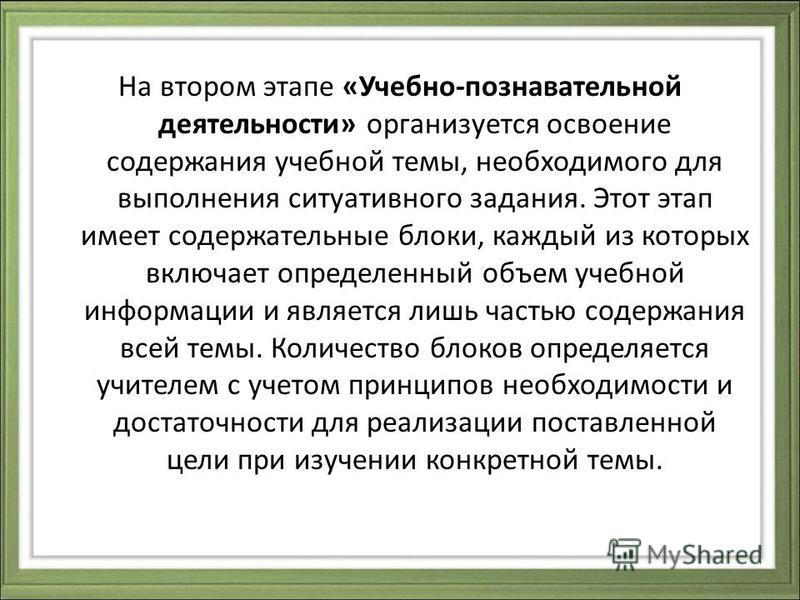 На втором этапе «Учебно-познавательной деятельности» организуется освоение содержания учебной темы, необходимого для выполнения ситуативного задания. Этот этап имеет содержательные блоки, каждый из которых включает определенный объем учебной информации и является лишь частью содержания всей темы. Количество блоков определяется учителем с учетом принципов необходимости и достаточности для реализации поставленной цели при изучении конкретной темы.

MyShared